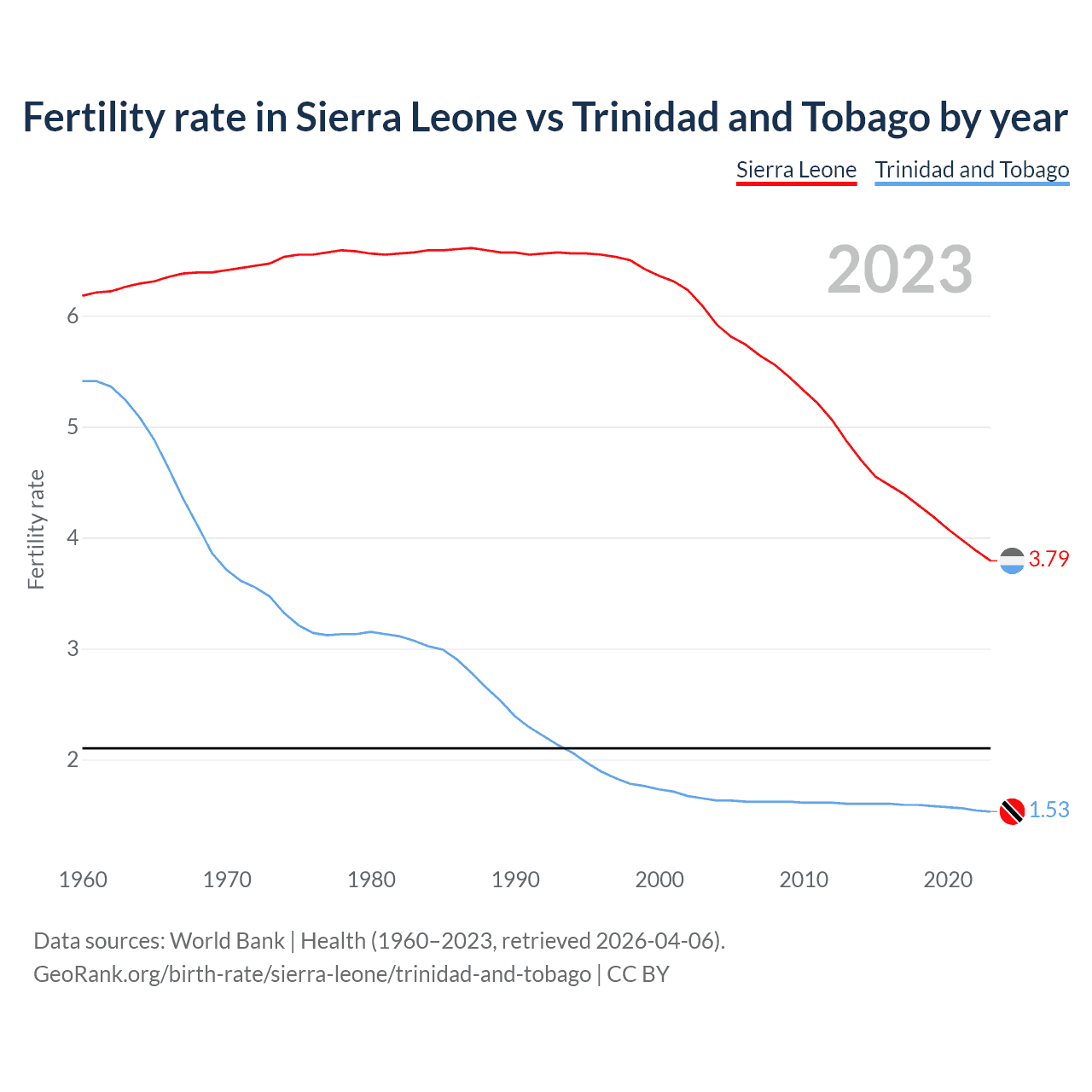 Fertility rate in Sierra Leone vs Trinidad and Tobago by year

Sierra Leone Trinidad and Tobago

2023

Fertility rate

6
5
4
3
2

3.79
1.53

1960 1970 1980 1990 2000 2010 2020

Data sources: World Bank | Health (1960–2023, retrieved 2026-04-06).
GeoRank.org/birth-rate/sierra-leone/trinidad-and-tobago | CC BY